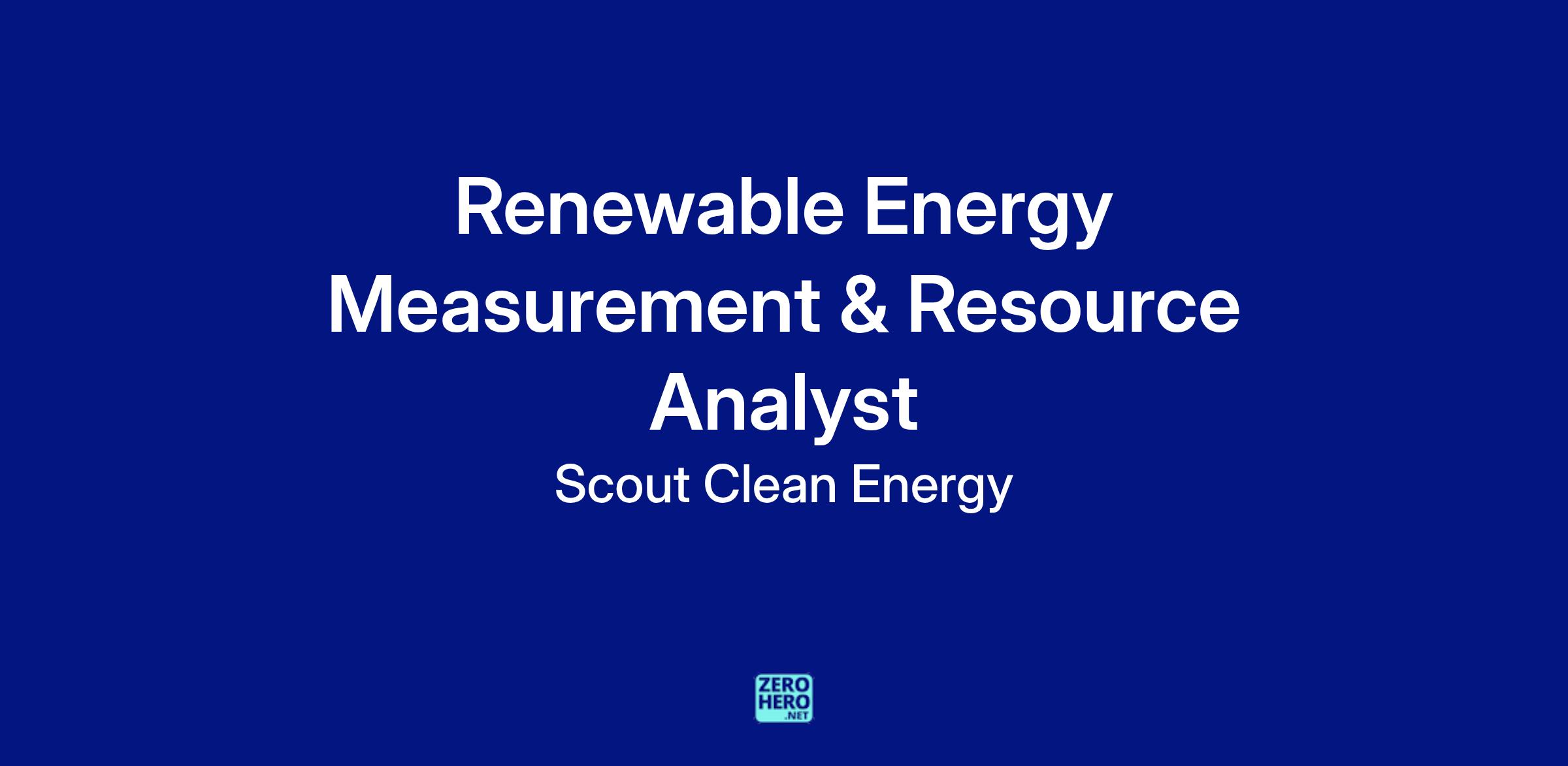 Renewable Energy Measurement & Resource Analyst

Scout Clean Energy

ZERO HERO .NET